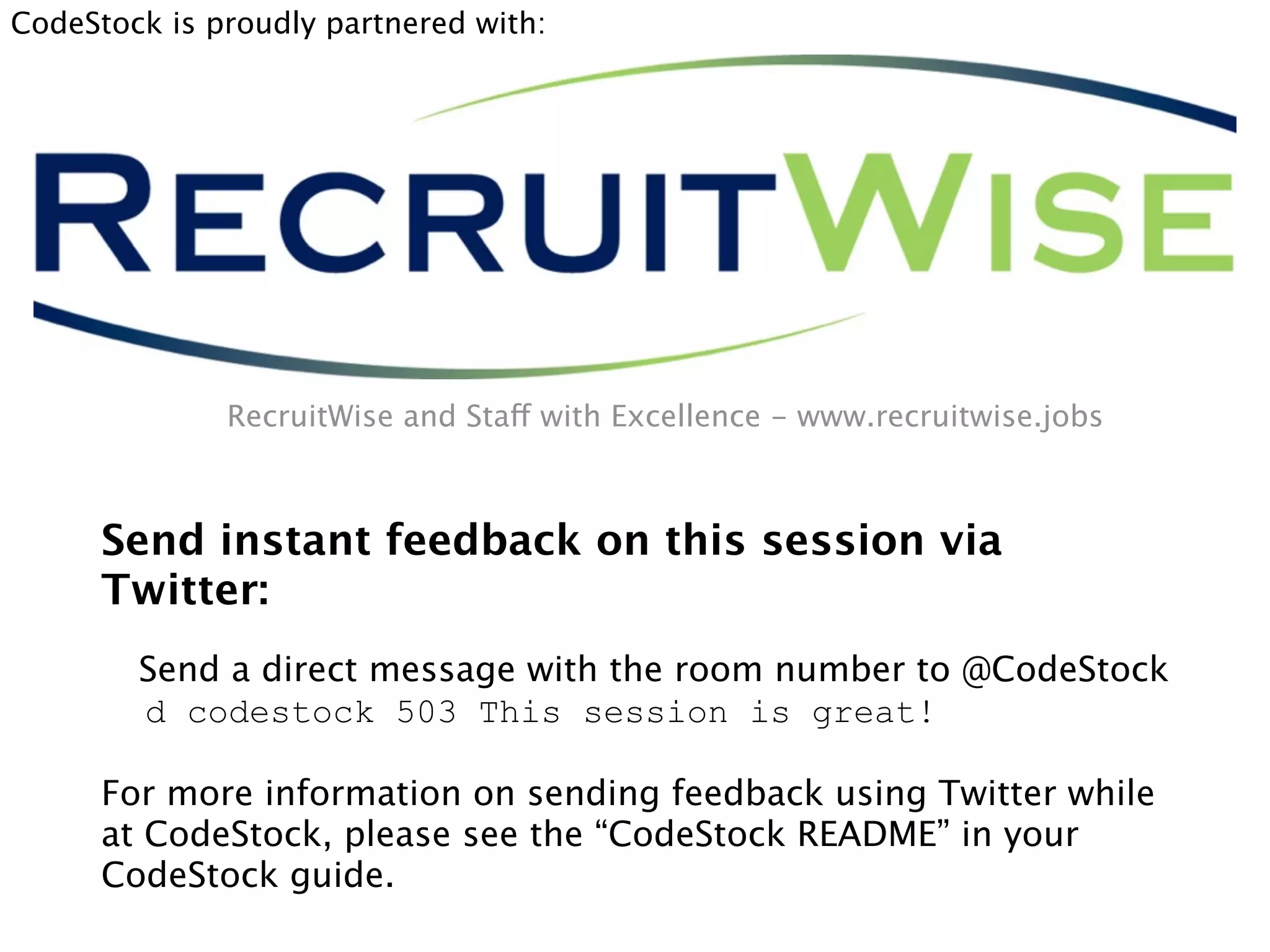 CodeStock is proudly partnered with:

RECRUITWISE

RecruitWise and Staff with Excellence – www.recruitwise.jobs

Send instant feedback on this session via Twitter:

Send a direct message with the room number to @CodeStock

d codestock 503 This session is great!

For more information on sending feedback using Twitter while at CodeStock, please see the “CodeStock README” in your CodeStock guide.